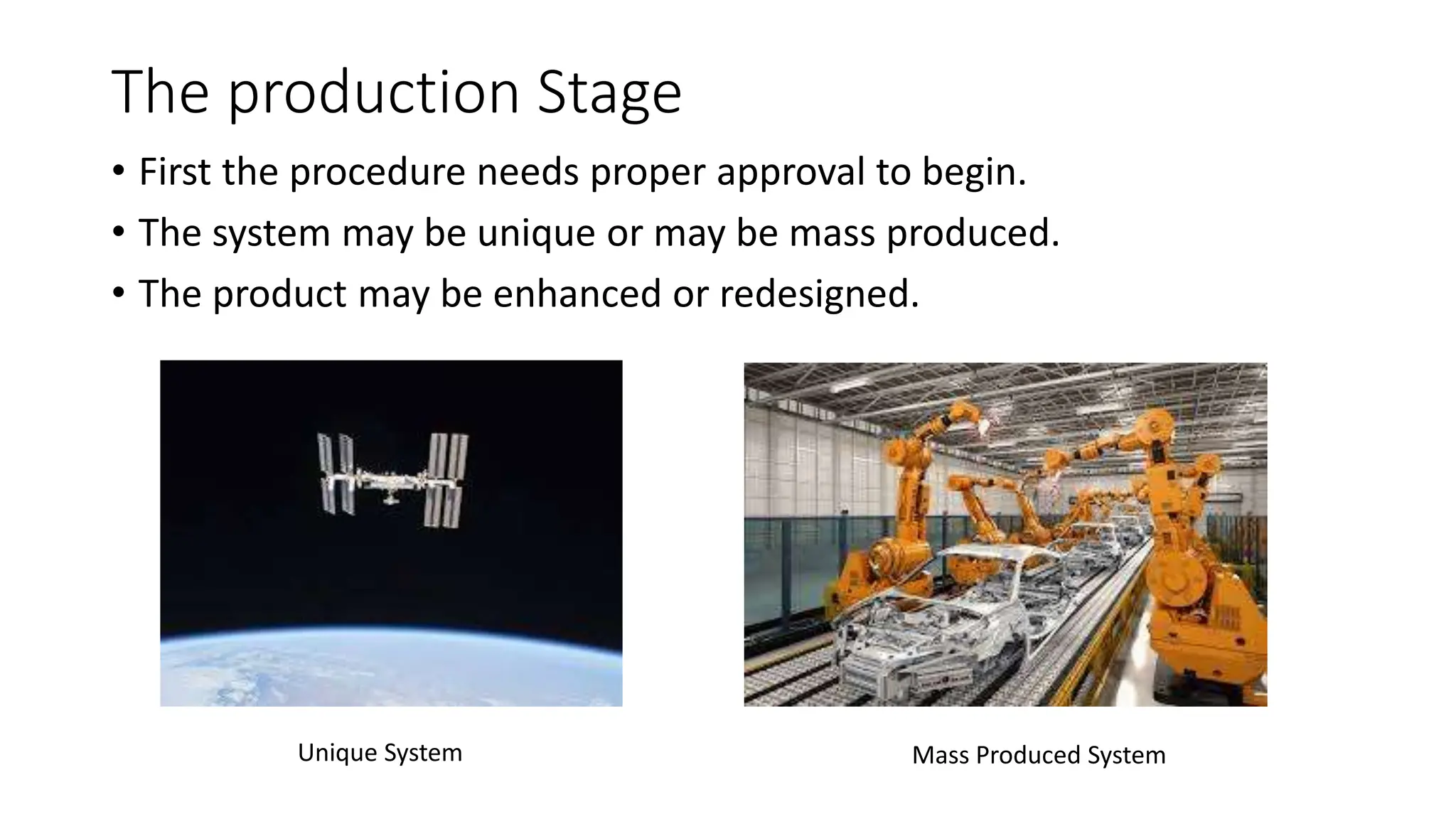 The production Stage

• First the procedure needs proper approval to begin.
• The system may be unique or may be mass produced.
• The product may be enhanced or redesigned.

Unique System

Mass Produced System